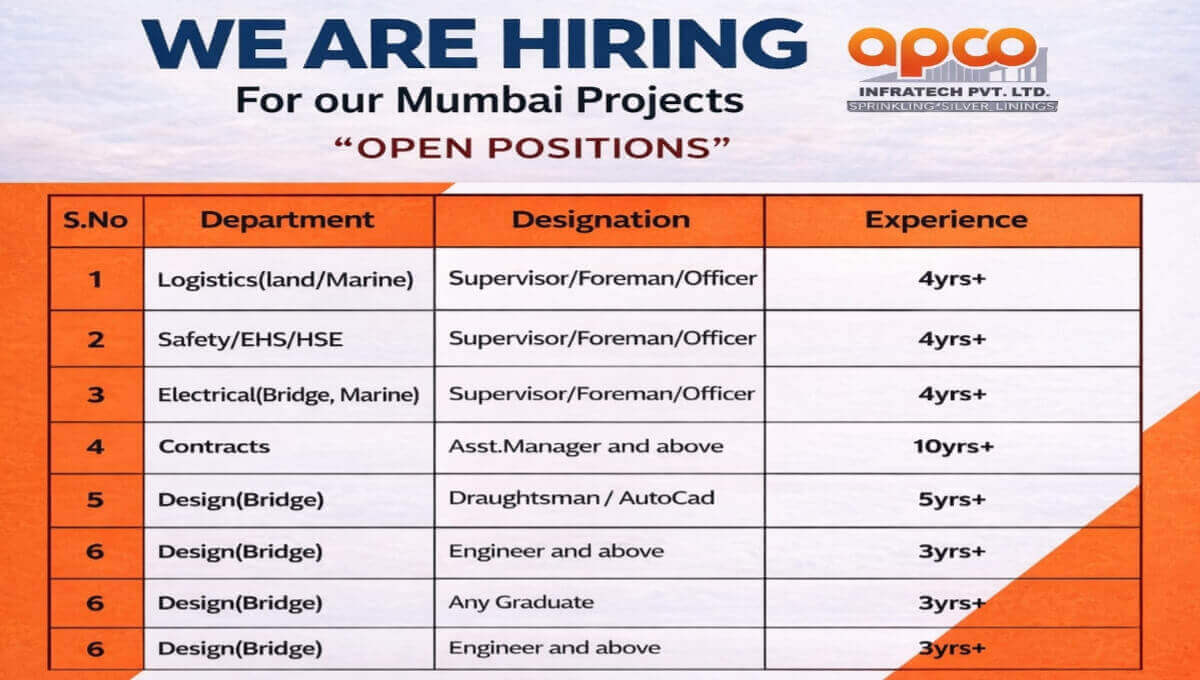 WE ARE HIRING
For our Mumbai Projects
"OPEN POSITIONS"

apco
INFRATECH PVT. LTD.
SPRINKLING SILVER LININGS

| S.No | Department | Designation | Experience |
|---|---|---|---|
| 1 | Logistics(land/Marine) | Supervisor/Foreman/Officer | 4yrs+ |
| 2 | Safety/EHS/HSE | Supervisor/Foreman/Officer | 4yrs+ |
| 3 | Electrical(Bridge, Marine) | Supervisor/Foreman/Officer | 4yrs+ |
| 4 | Contracts | Asst.Manager and above | 10yrs+ |
| 5 | Design(Bridge) | Draughtsman / AutoCad | 5yrs+ |
| 6 | Design(Bridge) | Engineer and above | 3yrs+ |
| 6 | Design(Bridge) | Any Graduate | 3yrs+ |
| 6 | Design(Bridge) | Engineer and above | 3yrs+ |